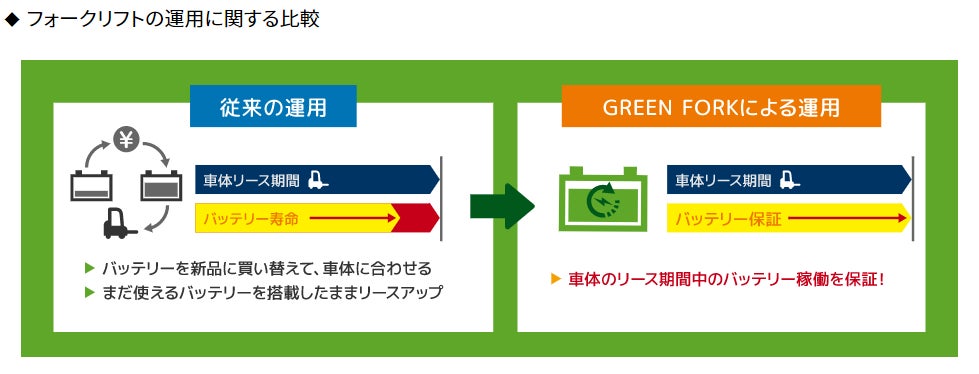 ◆ フォークリフトの運用に関する比較

従来の運用

¥

車体リース期間

バッテリー寿命

▶ バッテリーを新品に買い替えて、車体に合わせる
▶ まだ使えるバッテリーを搭載したままリースアップ

GREEN FORKによる運用

車体リース期間

バッテリー保証

▶ 車体のリース期間中のバッテリー稼働を保証！